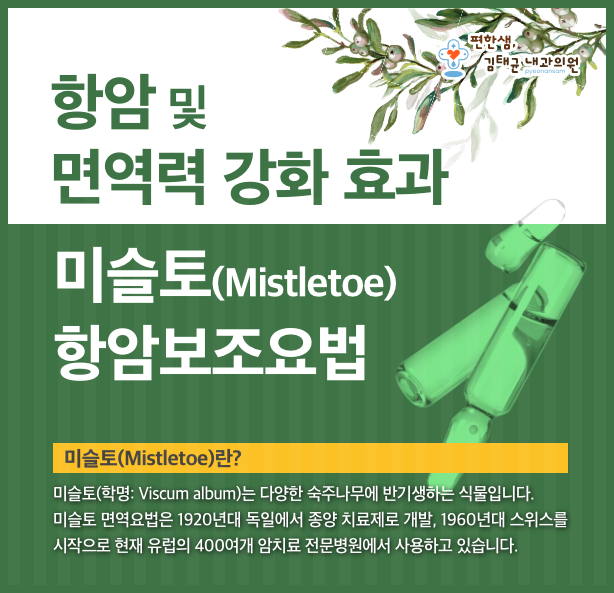 편한샘, 김태균 내과의원
pyeonansam

항암 및
면역력 강화 효과

미슬토(Mistletoe)
항암보조요법

미슬토(Mistletoe)란?

미슬토(학명: Viscum album)는 다양한 숙주나무에 반기생하는 식물입니다.
미슬토 면역요법은 1920년대 독일에서 종양 치료제로 개발, 1960년대 스위스를 시작으로 현재 유럽의 400여개 암치료 전문병원에서 사용하고 있습니다.